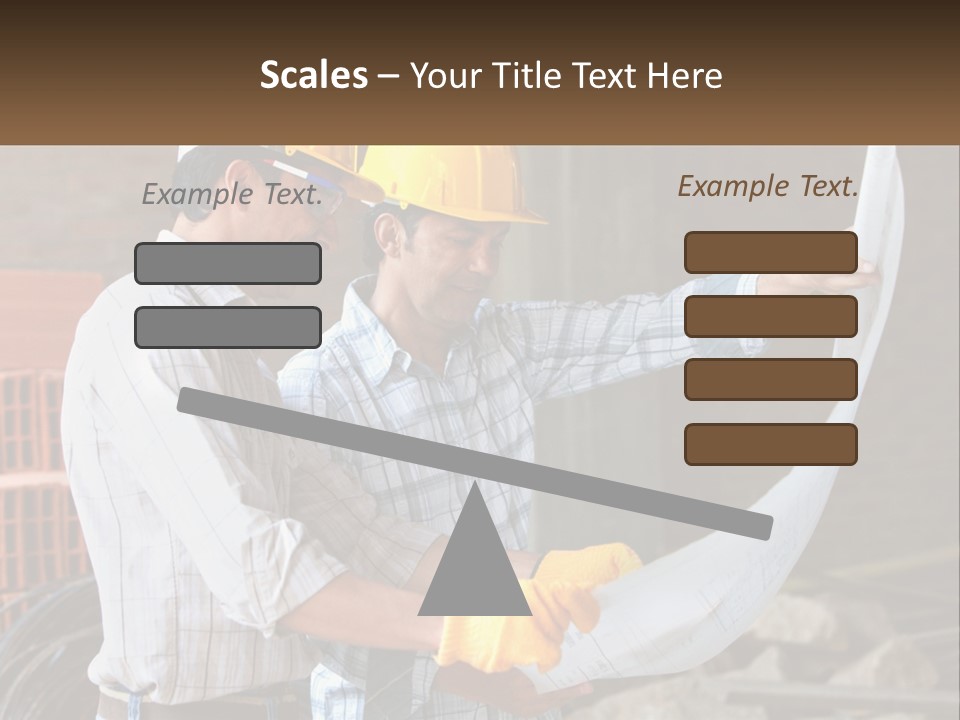 Scales – Your Title Text Here

Example Text.

Example Text.